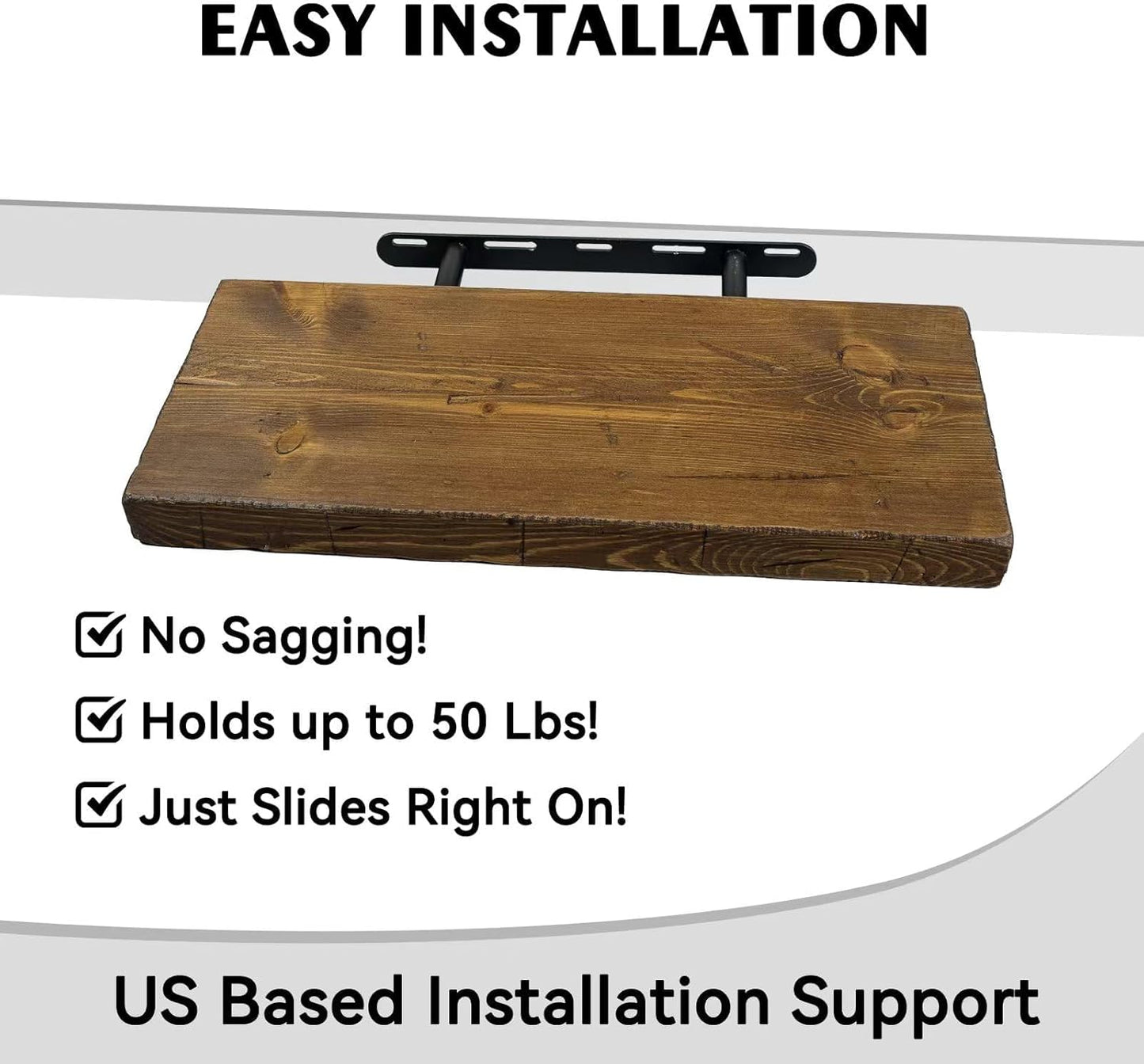 EASY INSTALLATION

☑ No Sagging!

☑ Holds up to 50 Lbs!

☑ Just Slides Right On!

US Based Installation Support